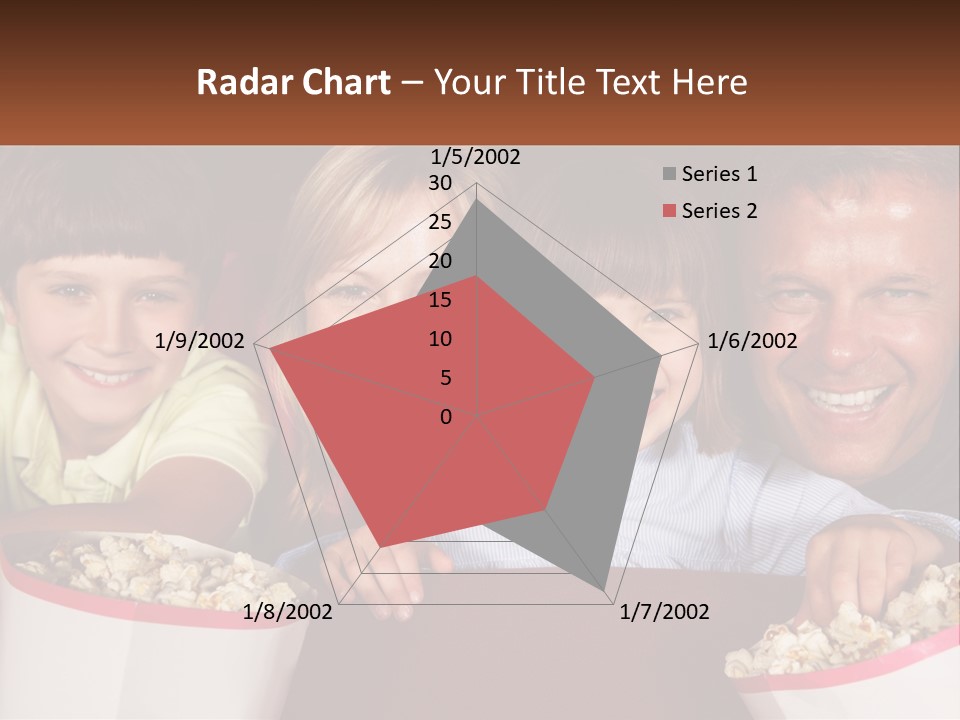 Radar Chart – Your Title Text Here

1/5/2002
30
25
20
15
10
5
0
1/6/2002
1/7/2002
1/8/2002
1/9/2002

Series 1
Series 2